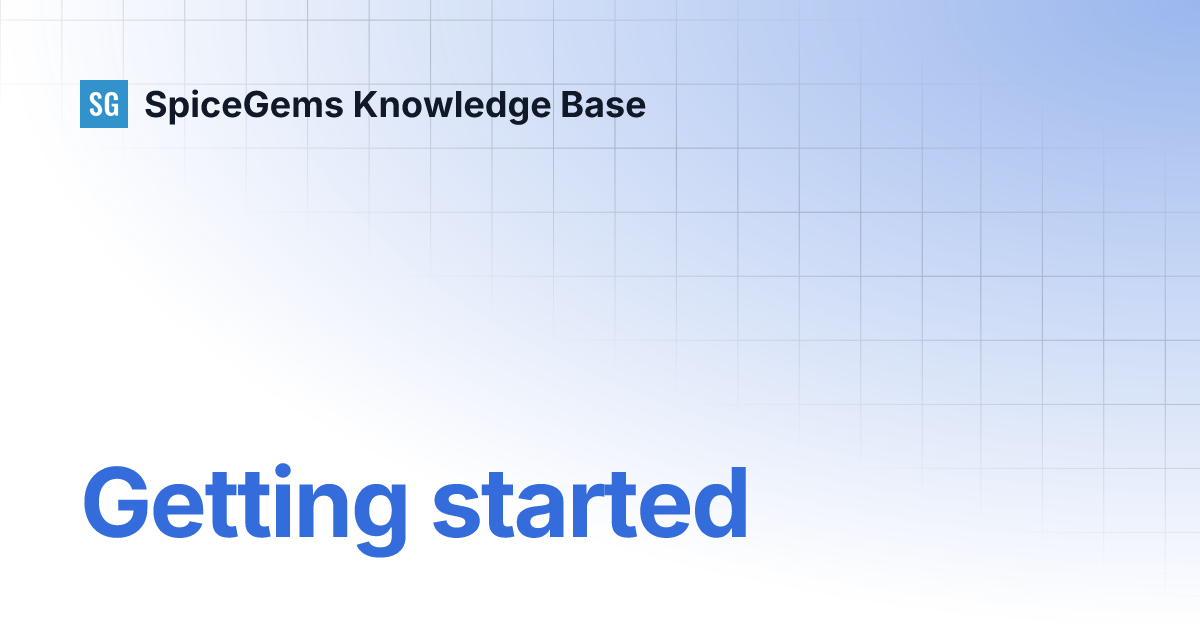 SG SpiceGems Knowledge Base

Getting started